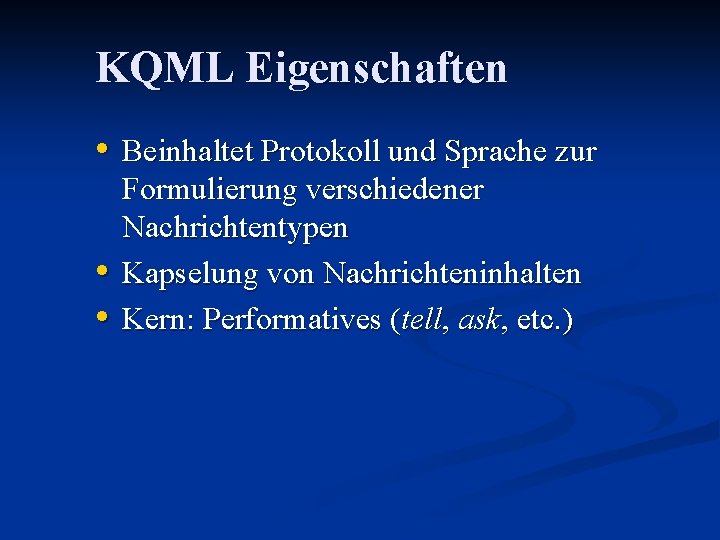 KQML Eigenschaften

• Beinhaltet Protokoll und Sprache zur Formulierung verschiedener Nachrichtentypen
• Kapselung von Nachrichteninhalten
• Kern: Performatives (tell, ask, etc.)